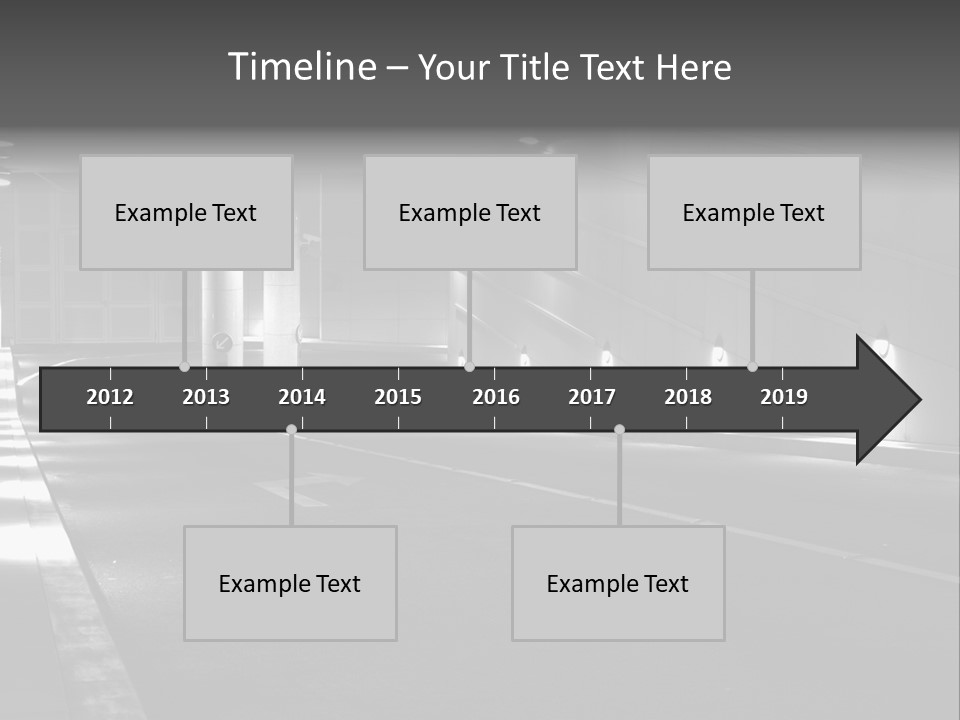 Timeline – Your Title Text Here

Example Text

Example Text

Example Text

2012 2013 2014 2015 2016 2017 2018 2019

Example Text

Example Text